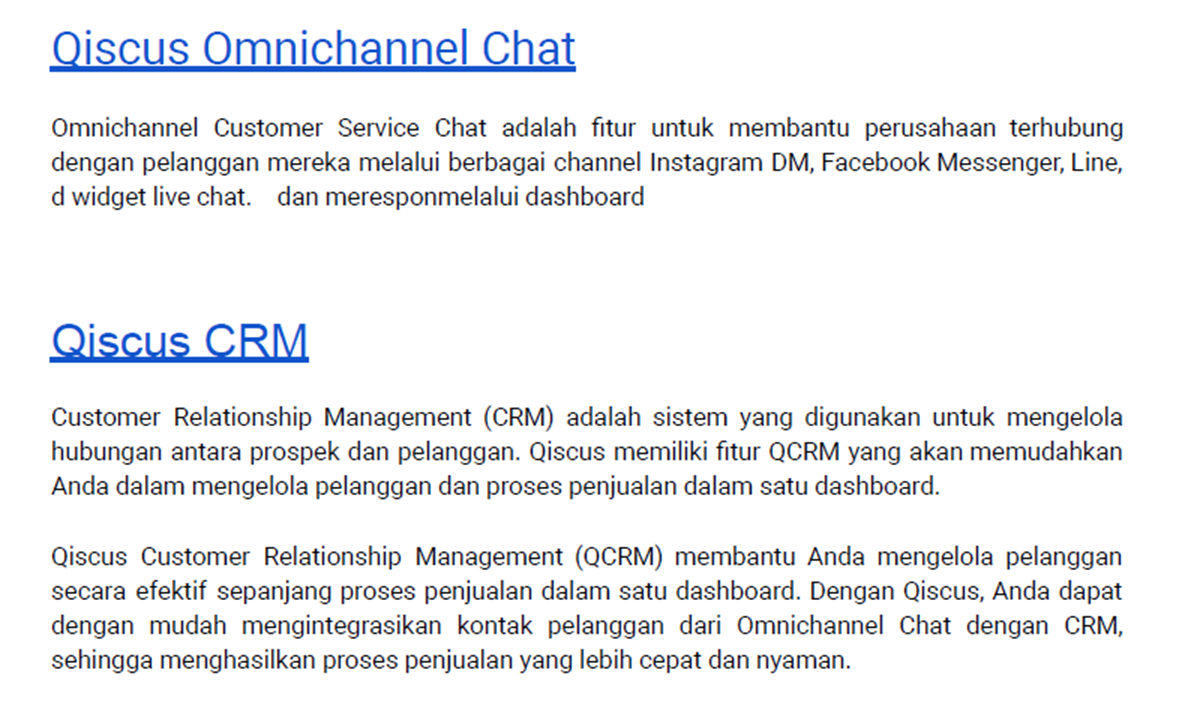 Qiscus Omnichannel Chat

Omnichannel Customer Service Chat adalah fitur untuk membantu perusahaan terhubung dengan pelanggan mereka melalui berbagai channel Instagram DM, Facebook Messenger, Line, d widget live chat. dan meresponmelalui dashboard

Qiscus CRM

Customer Relationship Management (CRM) adalah sistem yang digunakan untuk mengelola hubungan antara prospek dan pelanggan. Qiscus memiliki fitur QCRM yang akan memudahkan Anda dalam mengelola pelanggan dan proses penjualan dalam satu dashboard.

Qiscus Customer Relationship Management (QCRM) membantu Anda mengelola pelanggan secara efektif sepanjang proses penjualan dalam satu dashboard. Dengan Qiscus, Anda dapat dengan mudah mengintegrasikan kontak pelanggan dari Omnichannel Chat dengan CRM, sehingga menghasilkan proses penjualan yang lebih cepat dan nyaman.